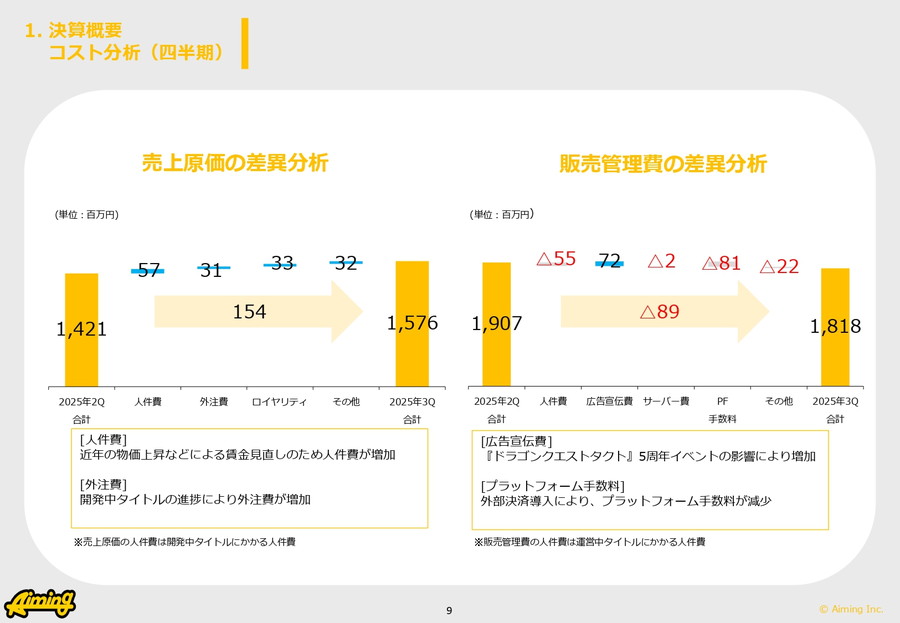 1. 決算概要
コスト分析（四半期）

売上原価の差異分析

(単位：百万円)

1,421

57

31

33

32

154

1,576

2025年2Q 合計
人件費
外注費
ロイヤリティ
その他
2025年3Q 合計

[人件費]
近年の物価上昇などによる賃金見直しのため人件費が増加

[外注費]
開発中タイトルの進捗により外注費が増加

※売上原価の人件費は開発中タイトルにかかる人件費

販売管理費の差異分析

(単位：百万円)

1,907

△55

72

△2

△81

△22

△89

1,818

2025年2Q 合計
人件費
広告宣伝費
サーバー費
PF 手数料
その他
2025年3Q 合計

[広告宣伝費]
『ドラゴンクエストタクト』5周年イベントの影響により増加

[プラットフォーム手数料]
外部決済導入により、プラットフォーム手数料が減少

※販売管理費の人件費は運営中タイトルにかかる人件費

Aiming

9

© Aiming Inc.